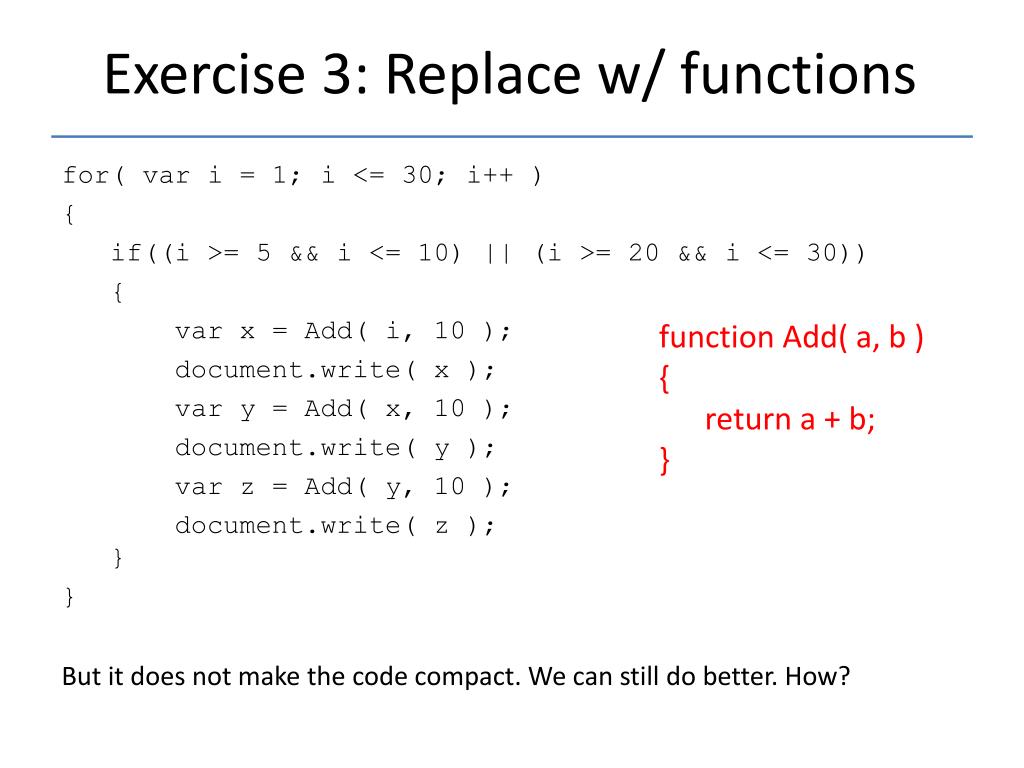 Exercise 3: Replace w/ functions

for( var i = 1; i <= 30; i++ )
{
if((i >= 5 && i <= 10) || (i >= 20 && i <= 30))
{
var x = Add( i, 10 );
document.write( x );
var y = Add( x, 10 );
document.write( y );
var z = Add( y, 10 );
document.write( z );
}
}

function Add( a, b )
{
return a + b;
}

But it does not make the code compact. We can still do better. How?